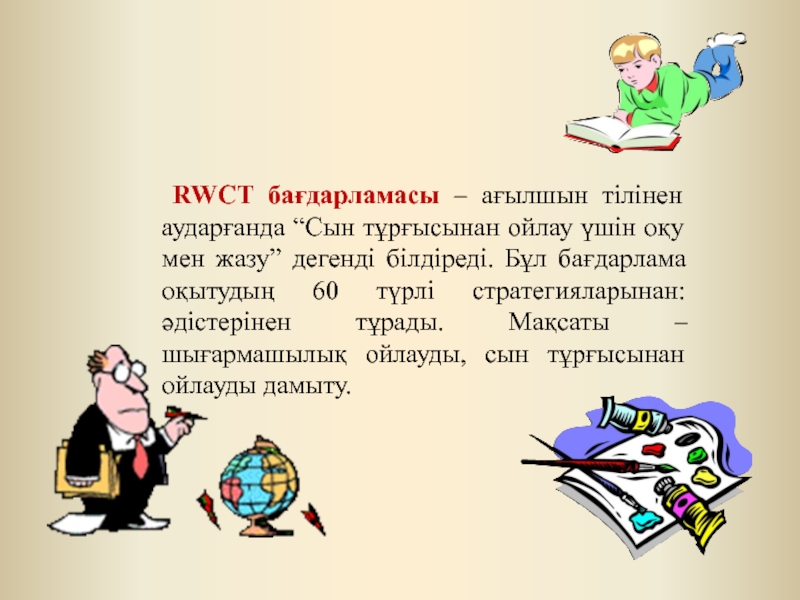 RWCT бағдарламасы – ағылшын тілінен аударғанда “Сын тұрғысынан ойлау үшін оқу мен жазу” дегенді білдіреді. Бұл бағдарлама оқытудың 60 түрлі стратегияларынан: әдістерінен тұрады. Мақсаты – шығармашылық ойлауды, сын тұрғысынан ойлауды дамыту.